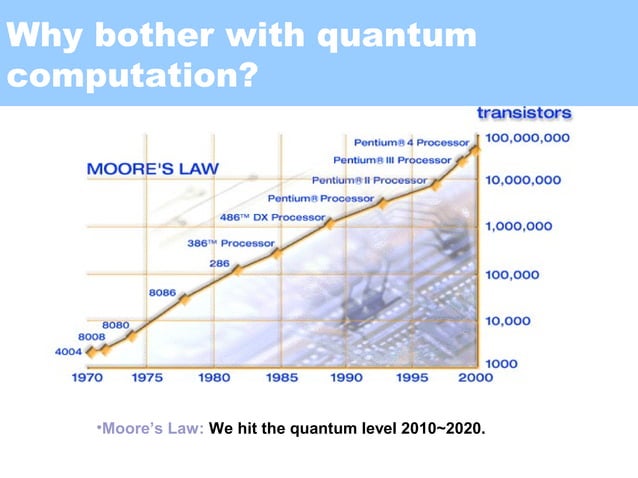 Why bother with quantum computation?

transistors

MOORE'S LAW

Pentium® 4 Processor
Pentium® III Processor
Pentium® II Processor
Pentium® Processor
486™ DX Processor
386™ Processor
286
8086
8080
8008
4004

100,000,000
10,000,000
1,000,000
100,000
10,000
1000

1970 1975 1980 1985 1990 1995 2000

•Moore's Law: We hit the quantum level 2010~2020.